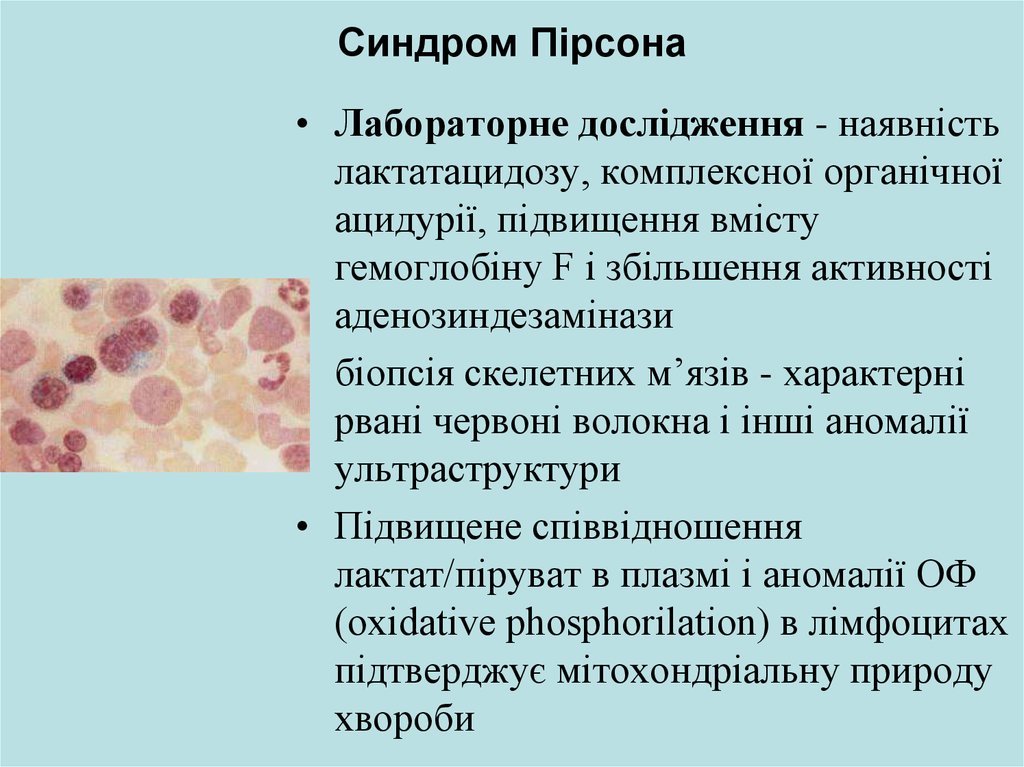 Синдром Пірсона

• Лабораторне дослідження - наявність лактатацидозу, комплексної органічної ацидурії, підвищення вмісту гемоглобіну F і збільшення активності аденозиндезамінази

біопсія скелетних м’язів - характерні рвані червоні волокна і інші аномалії ультраструктури

• Підвищене співвідношення лактат/піруват в плазмі і аномалії ОФ (oxidative phosphorilation) в лімфоцитах підтверджує мітохондріальну природу хвороби